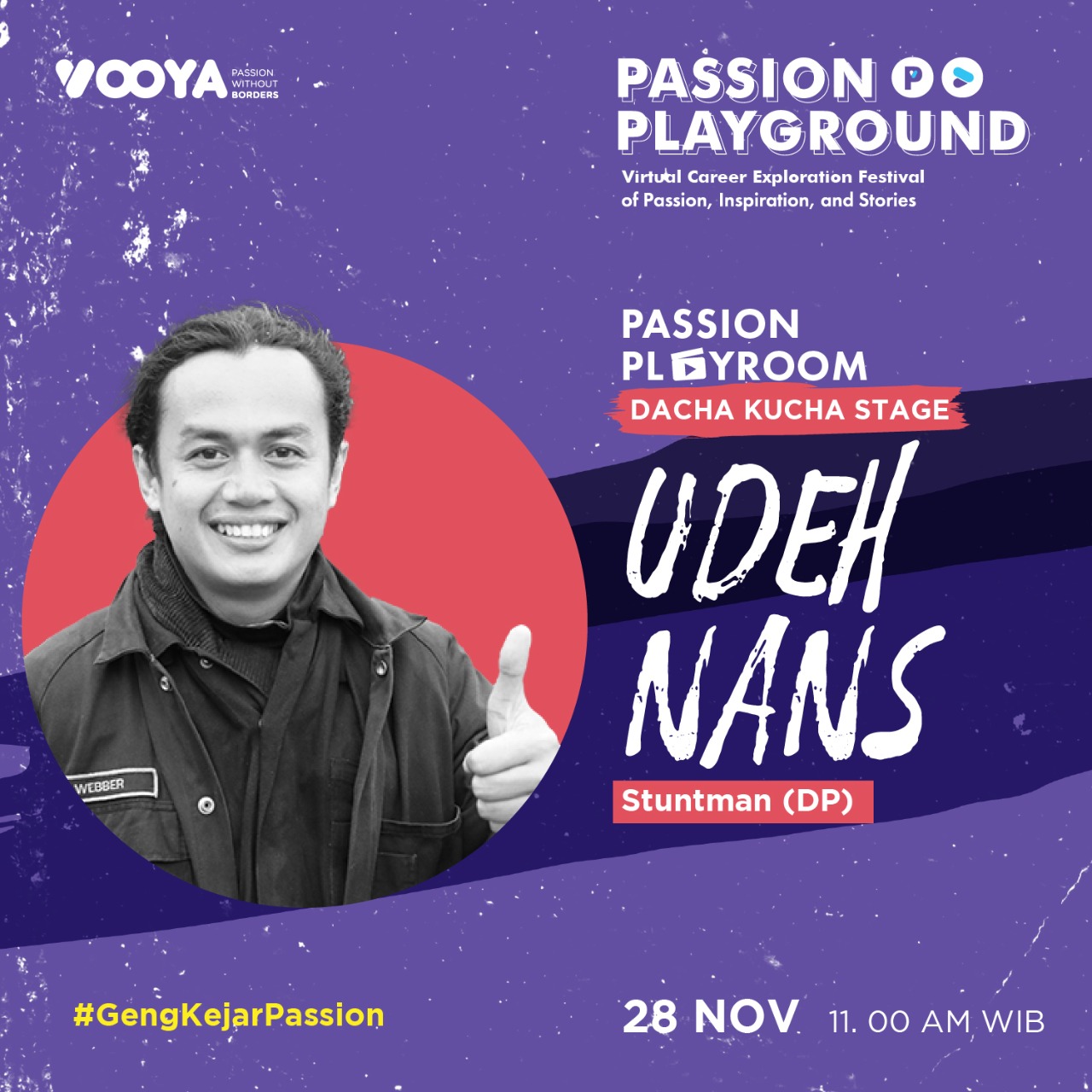 VOOYA PASSION WITHOUT BORDERS

PASSION PLAYGROUND

Virtual Career Exploration Festival of Passion, Inspiration, and Stories

PASSION PLAYROOM

DACHA KUCHA STAGE

UDEH NANS

Stuntman (DP)

WEBBER

#GengKejarPassion

28 NOV 11. 00 AM WIB